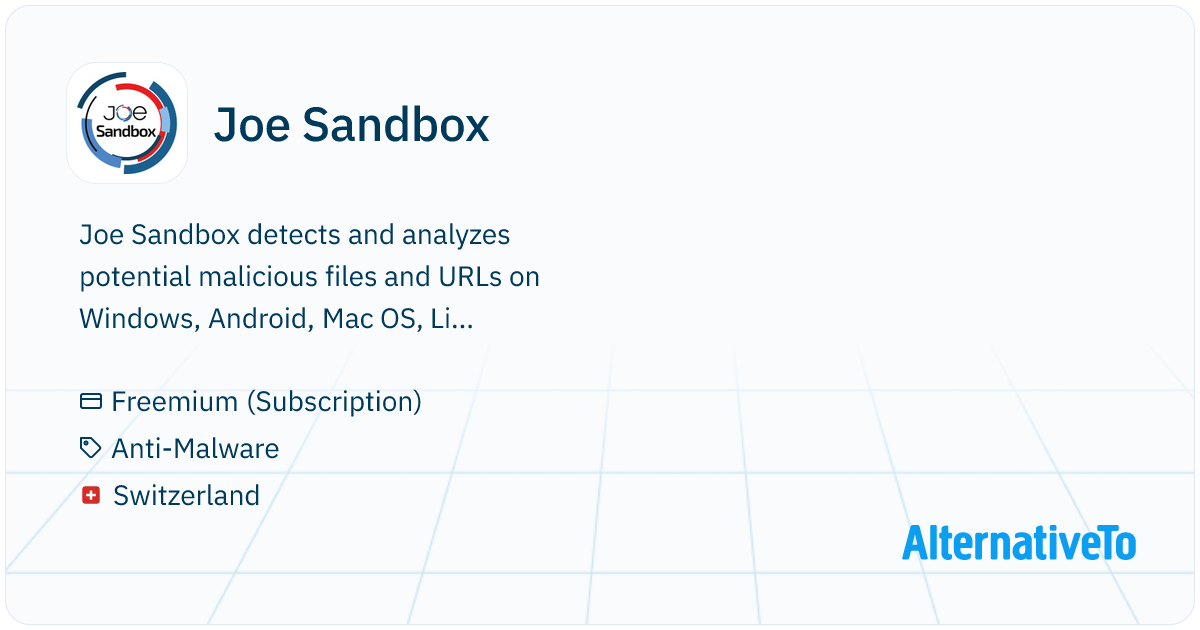 Joe Sandbox

Joe Sandbox

Joe Sandbox detects and analyzes potential malicious files and URLs on Windows, Android, Mac OS, Li...

Freemium (Subscription)

Anti-Malware

Switzerland

AlternativeTo